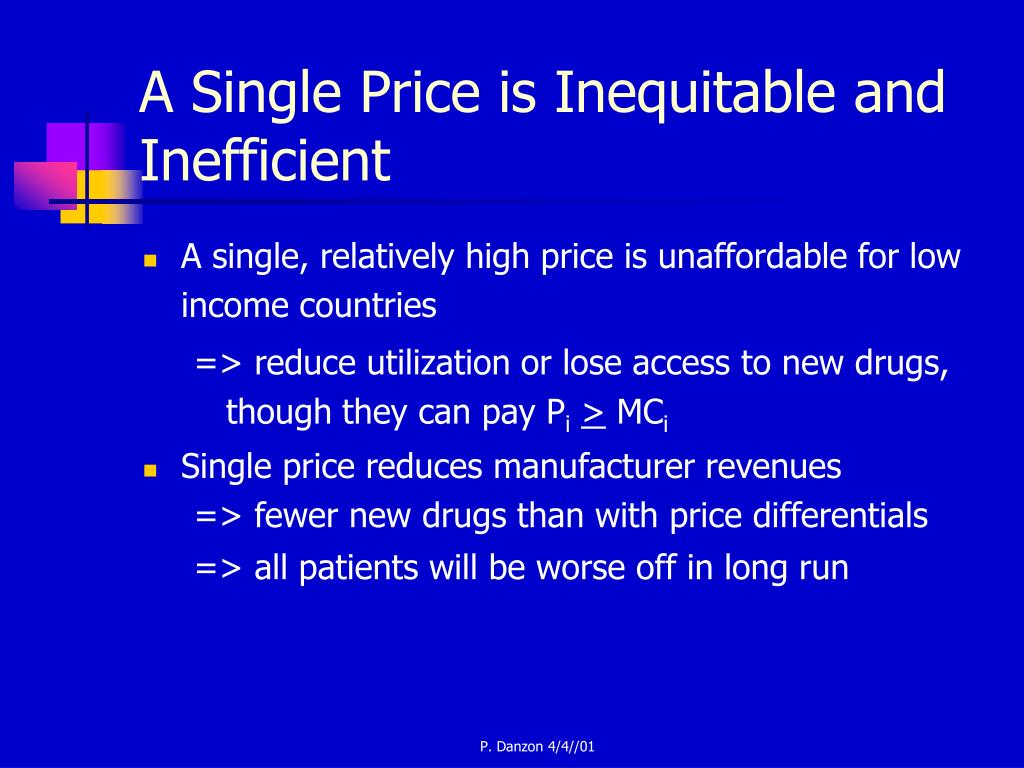 A Single Price is Inequitable and Inefficient

A single, relatively high price is unaffordable for low income countries

=> reduce utilization or lose access to new drugs, though they can pay $P_i \geq MC_i$

Single price reduces manufacturer revenues
=> fewer new drugs than with price differentials
=> all patients will be worse off in long run

P. Danzon 4/4//01